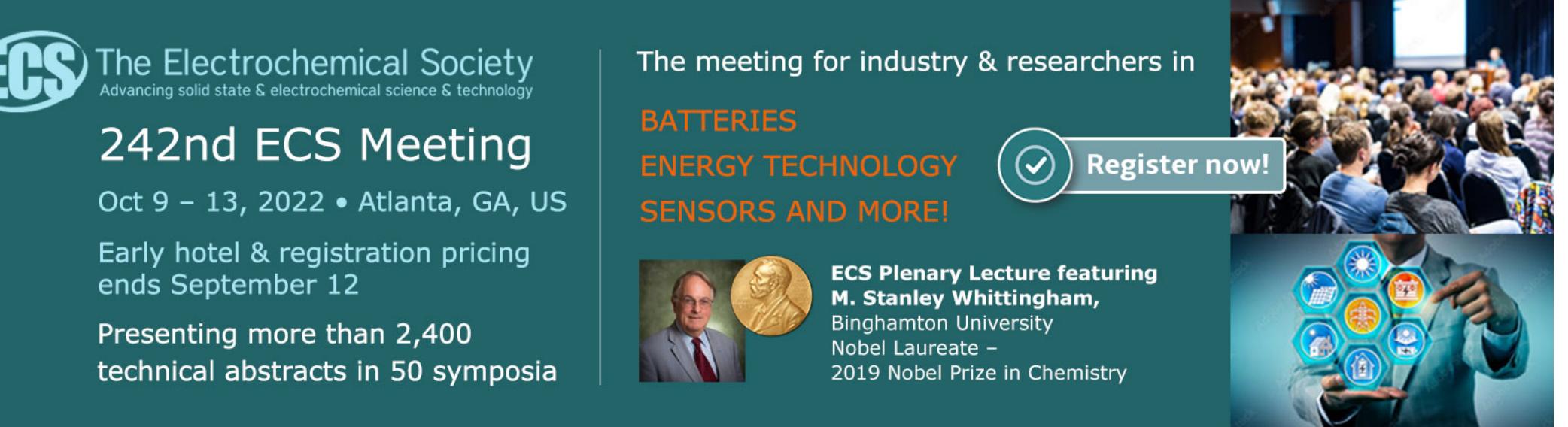 ECS The Electrochemical Society
Advancing solid state & electrochemical science & technology

242nd ECS Meeting

Oct 9 – 13, 2022 • Atlanta, GA, US

Early hotel & registration pricing ends September 12

Presenting more than 2,400 technical abstracts in 50 symposia

The meeting for industry & researchers in

BATTERIES
ENERGY TECHNOLOGY
SENSORS AND MORE!

Register now!

ECS Plenary Lecture featuring
M. Stanley Whittingham,
Binghamton University
Nobel Laureate –
2019 Nobel Prize in Chemistry